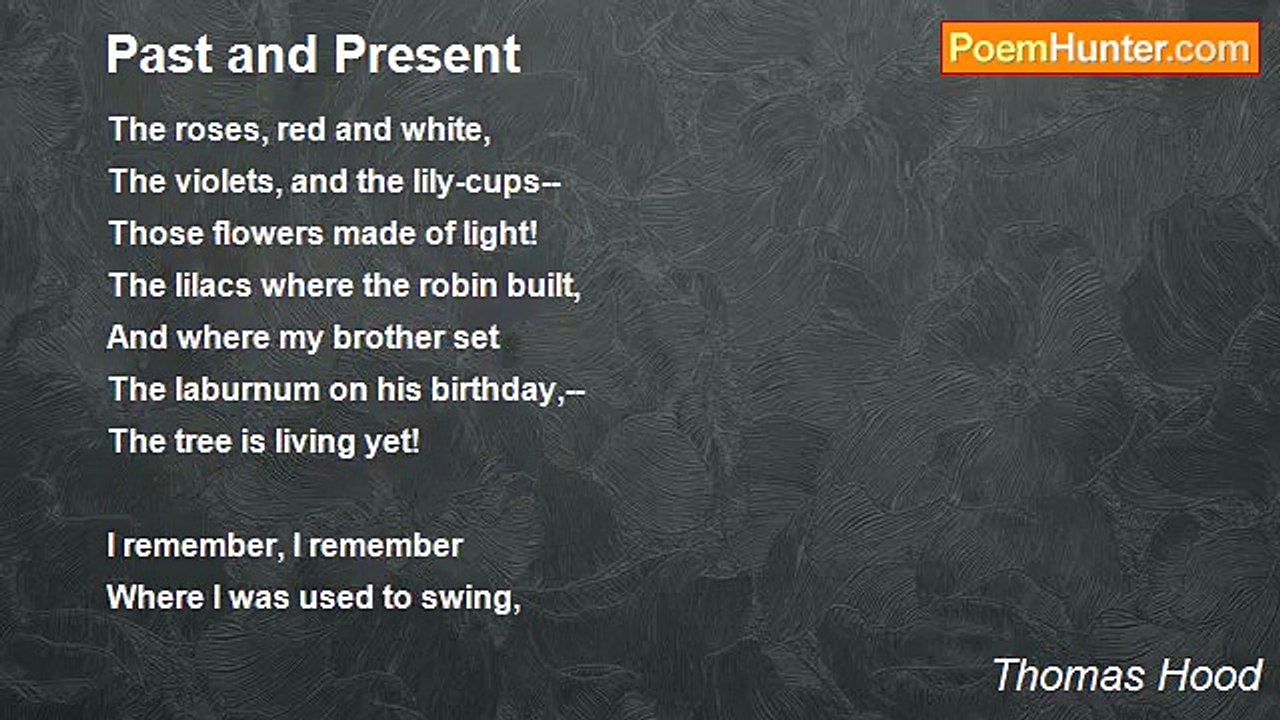 Past and Present

PoemHunter.com

The roses, red and white,
The violets, and the lily-cups--
Those flowers made of light!
The lilacs where the robin built,
And where my brother set
The laburnum on his birthday,--
The tree is living yet!

I remember, I remember
Where I was used to swing,

Thomas Hood